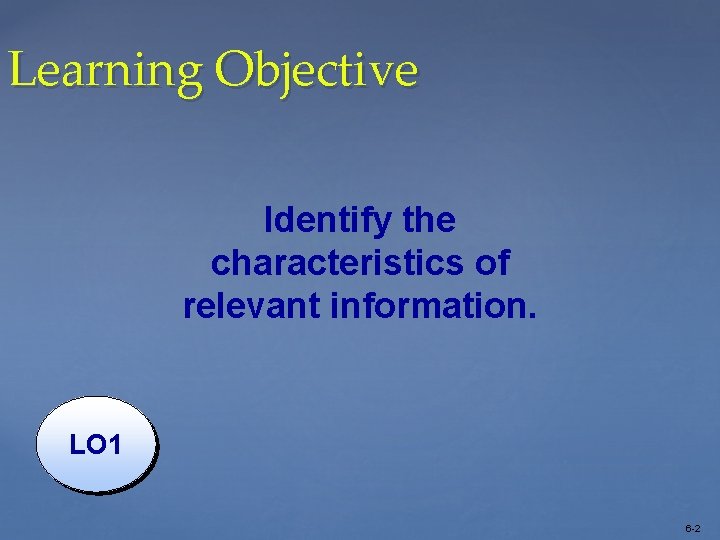 Learning Objective

Identify the characteristics of relevant information.

LO1

6-2